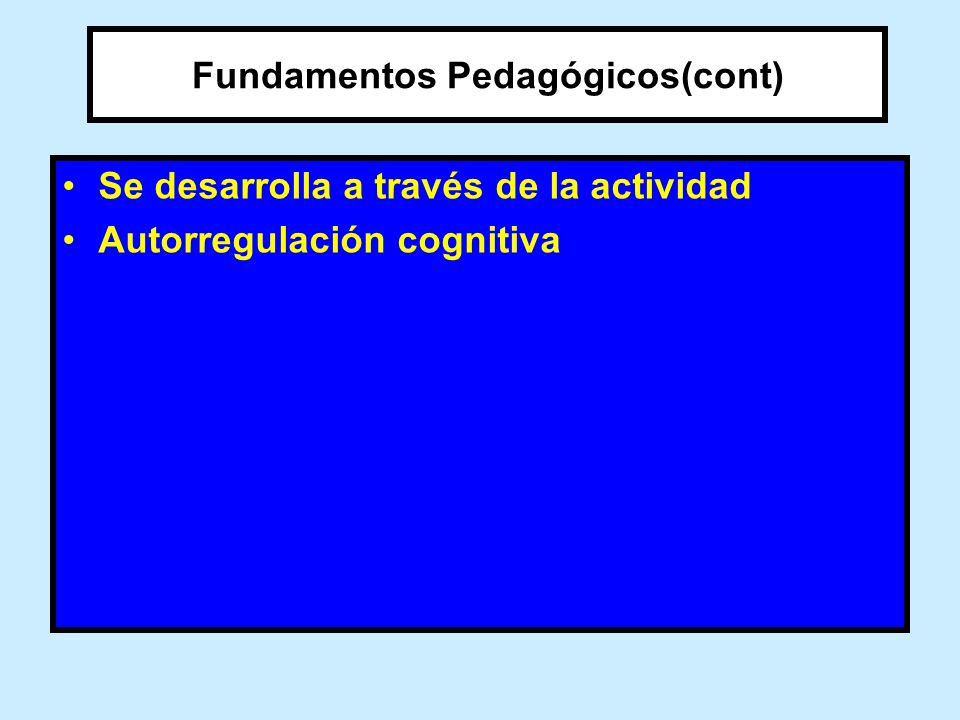 Fundamentos Pedagógicos(cont)

• Se desarrolla a través de la actividad
• Autorregulación cognitiva